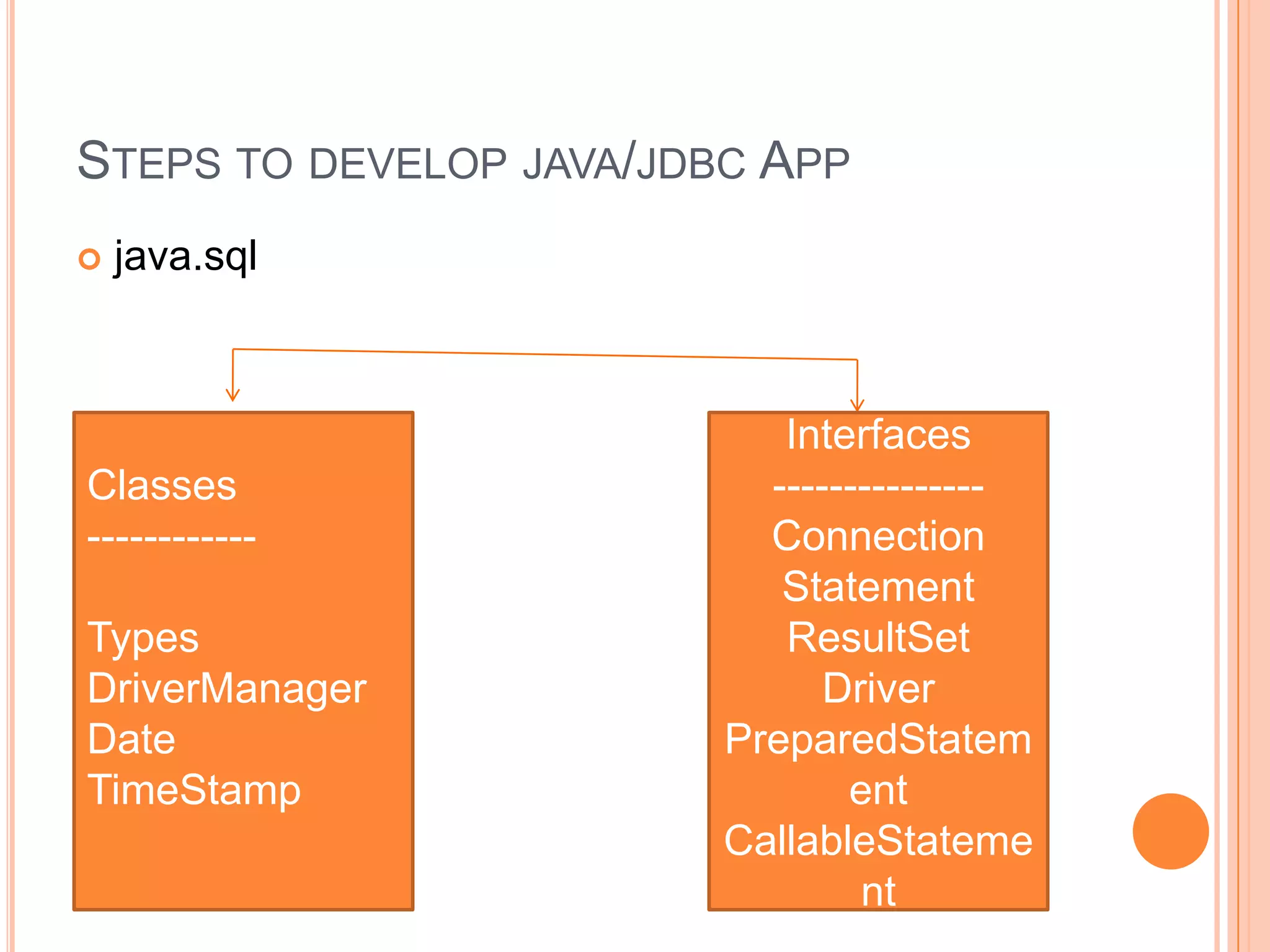 STEPS TO DEVELOP JAVA/JDBC APP

java.sql

Classes
------------

Types
DriverManager
Date
TimeStamp

Interfaces
---------------
Connection
Statement
ResultSet
Driver
PreparedStatement
CallableStatement